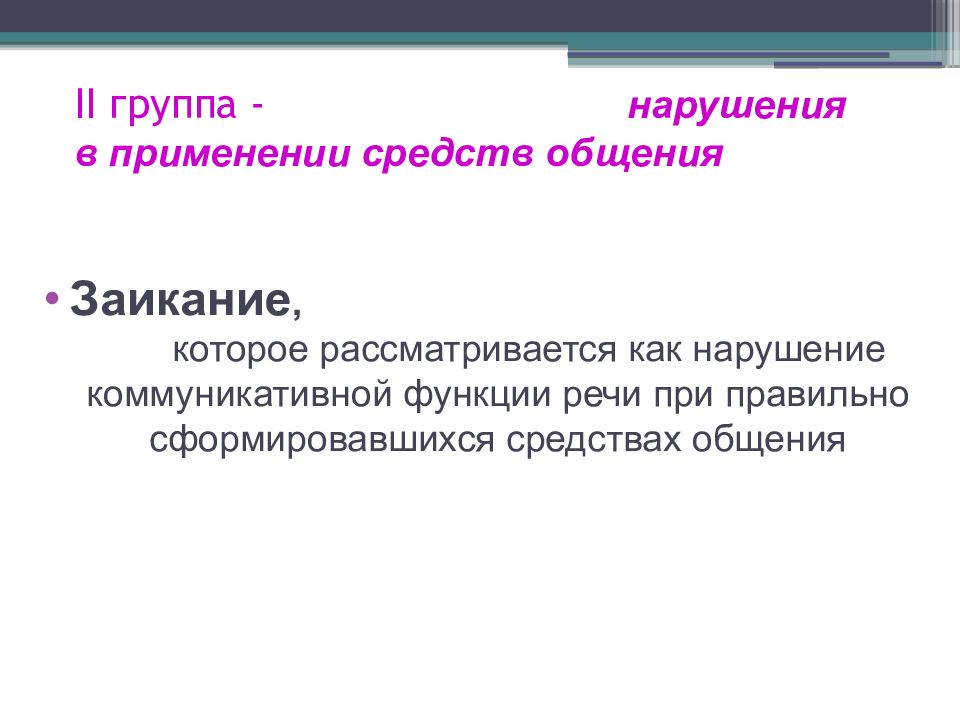 II группа - нарушения в применении средств общения

• Заикание, которое рассматривается как нарушение коммуникативной функции речи при правильно сформировавшихся средствах общения